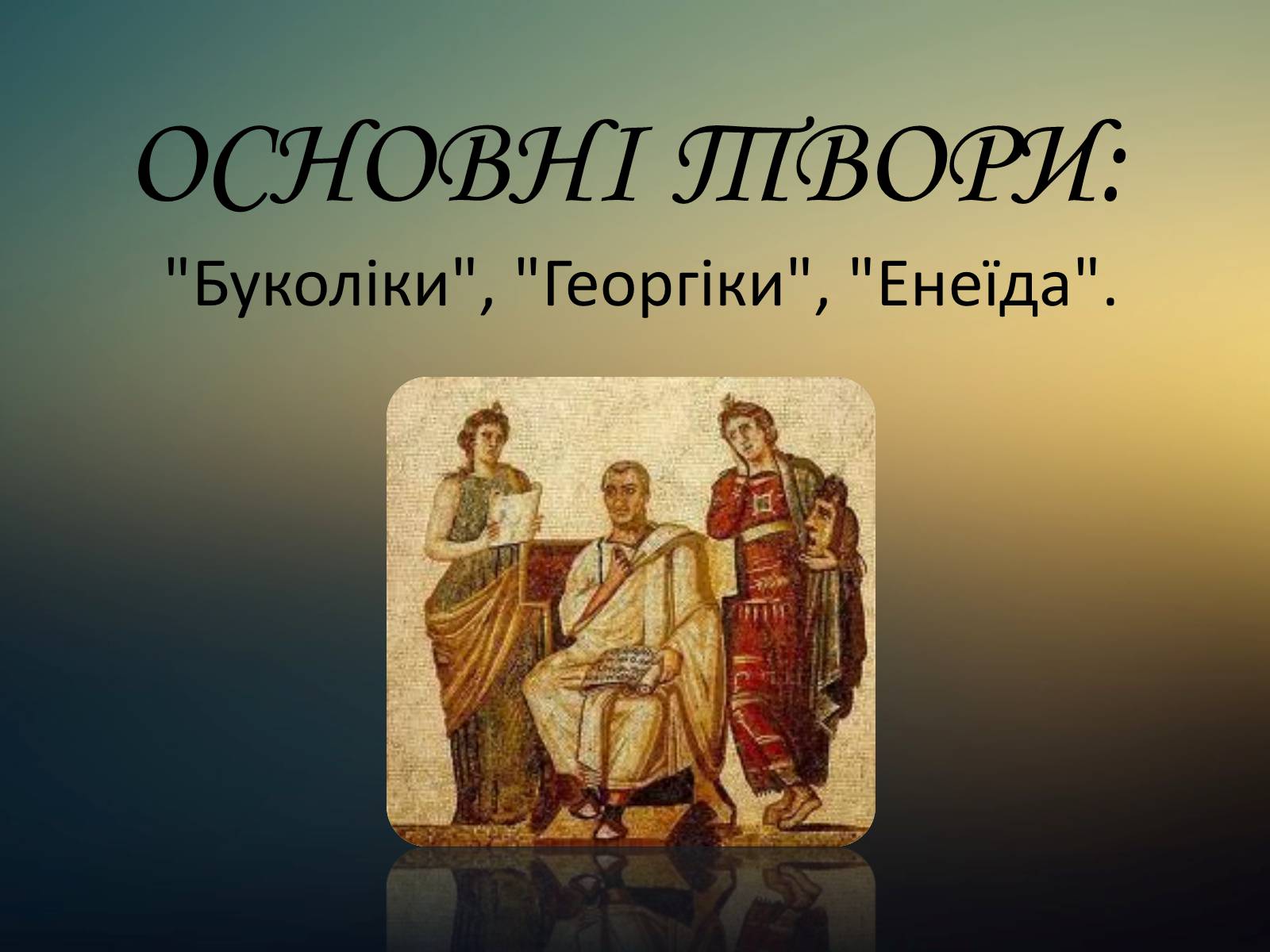 ОСНОВНІ ТВОРИ:

"Буколіки", "Георгіки", "Енеїда".